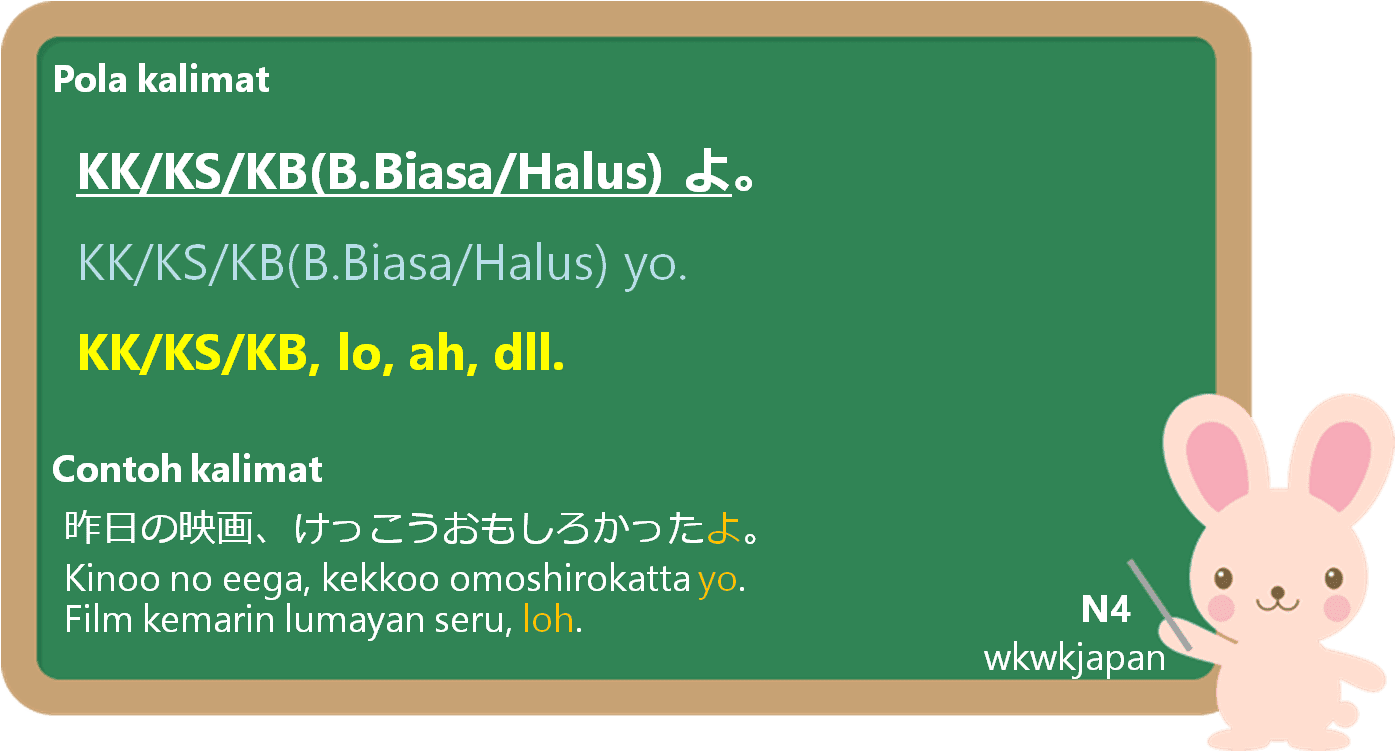 Pola kalimat

KK/KS/KB(B.Biasa/Halus) よ。

KK/KS/KB(B.Biasa/Halus) yo.

KK/KS/KB, lo, ah, dll.

Contoh kalimat

昨日の映画、けっこうおもしろかったよ。

Kinoo no eega, kekkoo omoshirokatta yo.
Film kemarin lumayan seru, loh.

N4
wkwkjapan